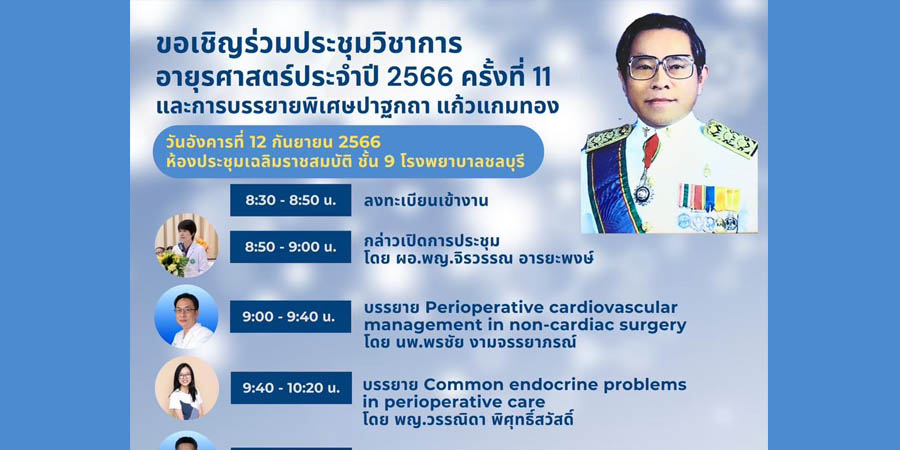 ขอเชิญร่วมประชุมวิชาการ
อายุรศาสตร์ประจำปี 2566 ครั้งที่ 11
และการบรรยายพิเศษปาฐกถา แก้วแกมทอง

วันอังคารที่ 12 กันยายน 2566
ห้องประชุมเฉลิมราชสมบัติ ชั้น 9 โรงพยาบาลชลบุรี

8:30 - 8:50 น. ลงทะเบียนเข้างาน

8:50 - 9:00 น. กล่าวเปิดการประชุม
โดย ผอ.พญ.จิรวรรณ อารยะพงษ์

9:00 - 9:40 น. บรรยาย Perioperative cardiovascular management in non-cardiac surgery
โดย นพ.พรชัย งามจรรยาภรณ์

9:40 - 10:20 น. บรรยาย Common endocrine problems in perioperative care
โดย พญ.วรรณิดา พิศุทธิ์สวัสดิ์